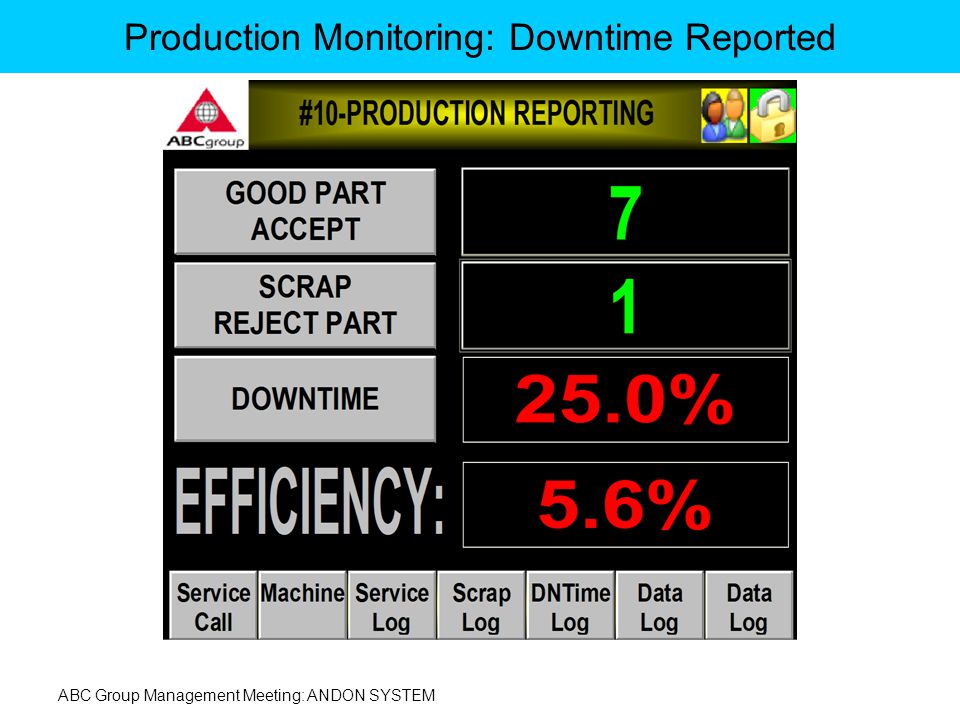 Production Monitoring: Downtime Reported

ABCgroup

#10-PRODUCTION REPORTING

GOOD PART ACCEPT

7

SCRAP REJECT PART

1

DOWNTIME

25.0%

EFFICIENCY:

5.6%

Service Call

Machine

Service Log

Scrap Log

DNTime Log

Data Log

Data Log

ABC Group Management Meeting: ANDON SYSTEM